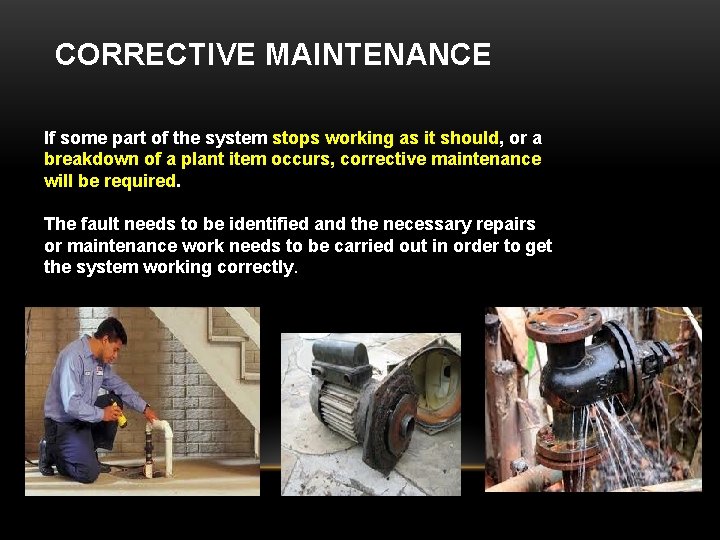 CORRECTIVE MAINTENANCE

If some part of the system stops working as it should, or a breakdown of a plant item occurs, corrective maintenance will be required.

The fault needs to be identified and the necessary repairs or maintenance work needs to be carried out in order to get the system working correctly.